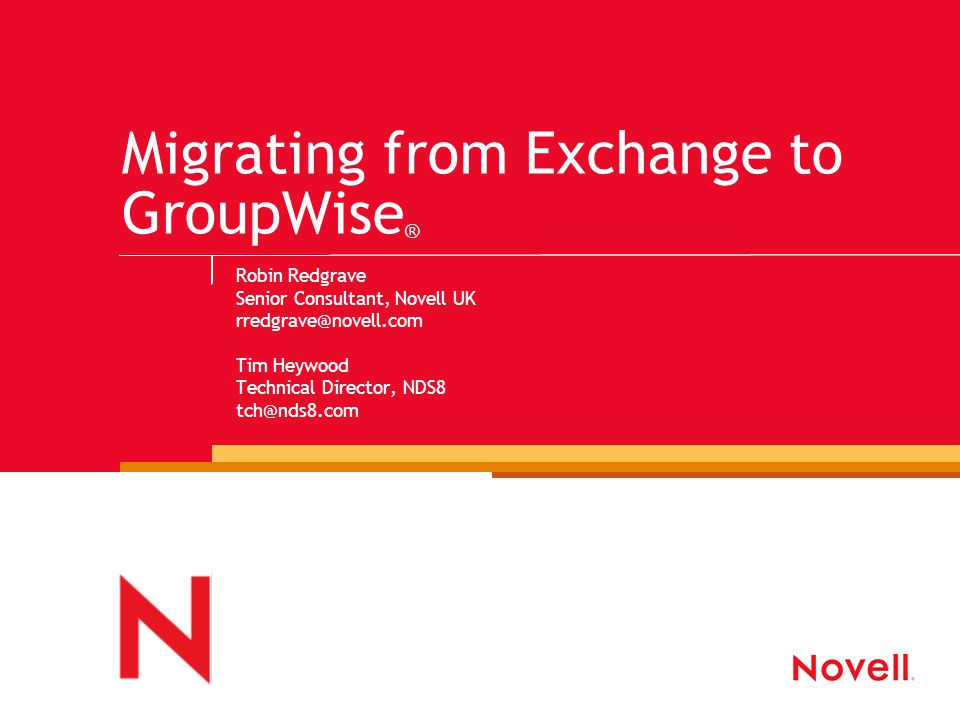 Migrating from Exchange to GroupWise®

Robin Redgrave
Senior Consultant, Novell UK
rredgrave@novell.com

Tim Heywood
Technical Director, NDS8
tch@nds8.com

N

Novell.